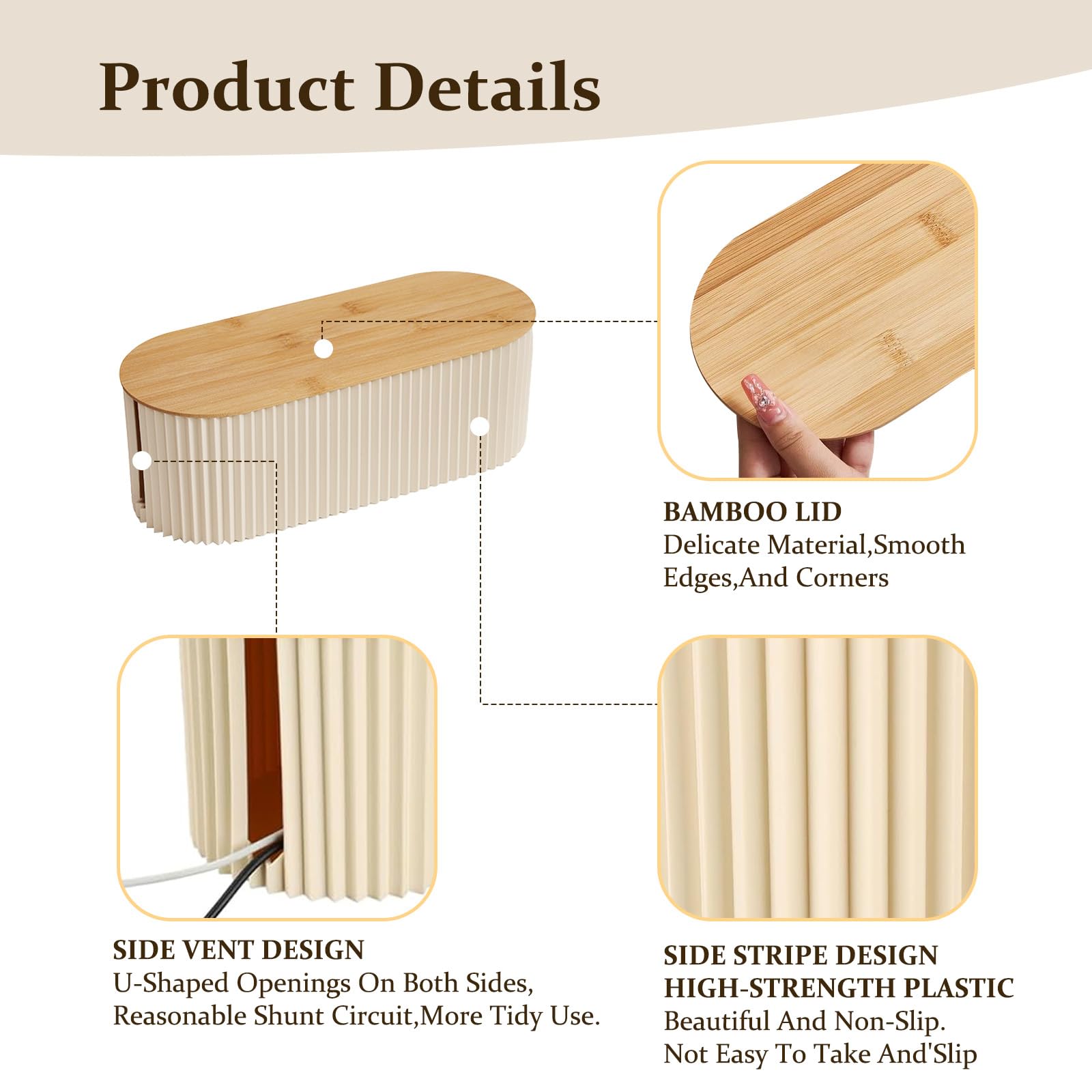 Product Details

BAMBOO LID
Delicate Material,Smooth Edges,And Corners

SIDE VENT DESIGN
U-Shaped Openings On Both Sides, Reasonable Shunt Circuit,More Tidy Use.

SIDE STRIPE DESIGN
HIGH-STRENGTH PLASTIC
Beautiful And Non-Slip.
Not Easy To Take And'Slip